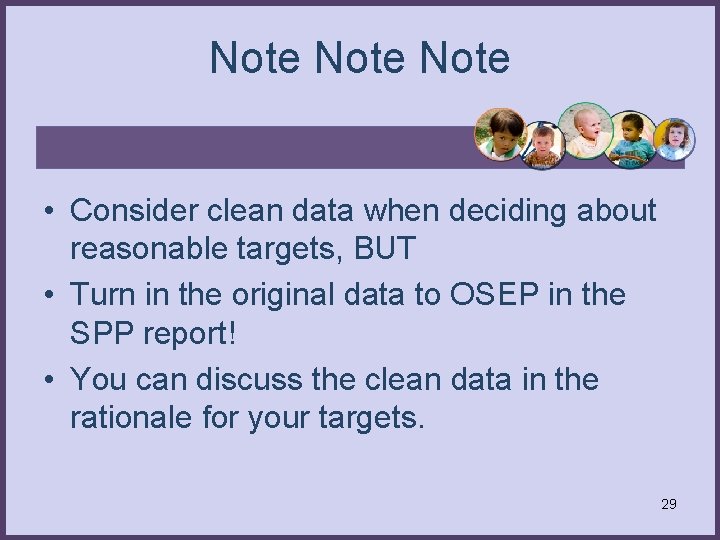 Note Note Note

• Consider clean data when deciding about reasonable targets, BUT
• Turn in the original data to OSEP in the SPP report!
• You can discuss the clean data in the rationale for your targets.

29